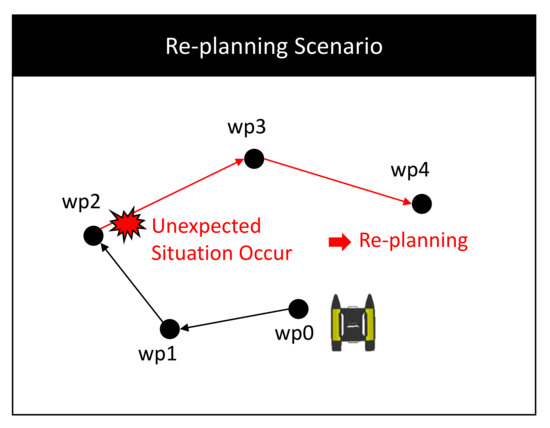 Re-planning Scenario

wp3

wp4

wp2

Unexpected Situation Occur

Re-planning

wp0

wp1